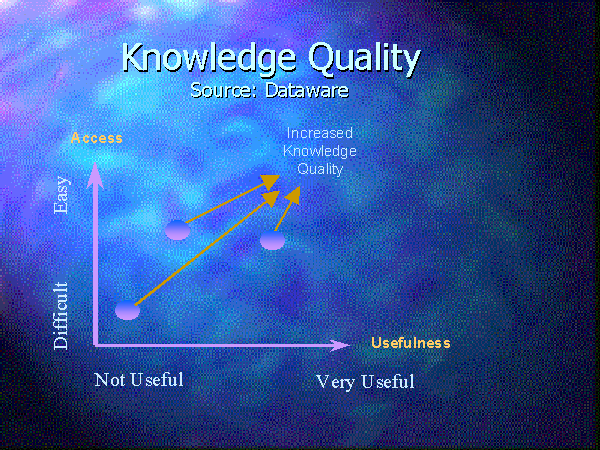 Knowledge Quality
Source: Dataware

Access

Increased Knowledge Quality

Easy

Difficult

Usefulness

Not Useful

Very Useful